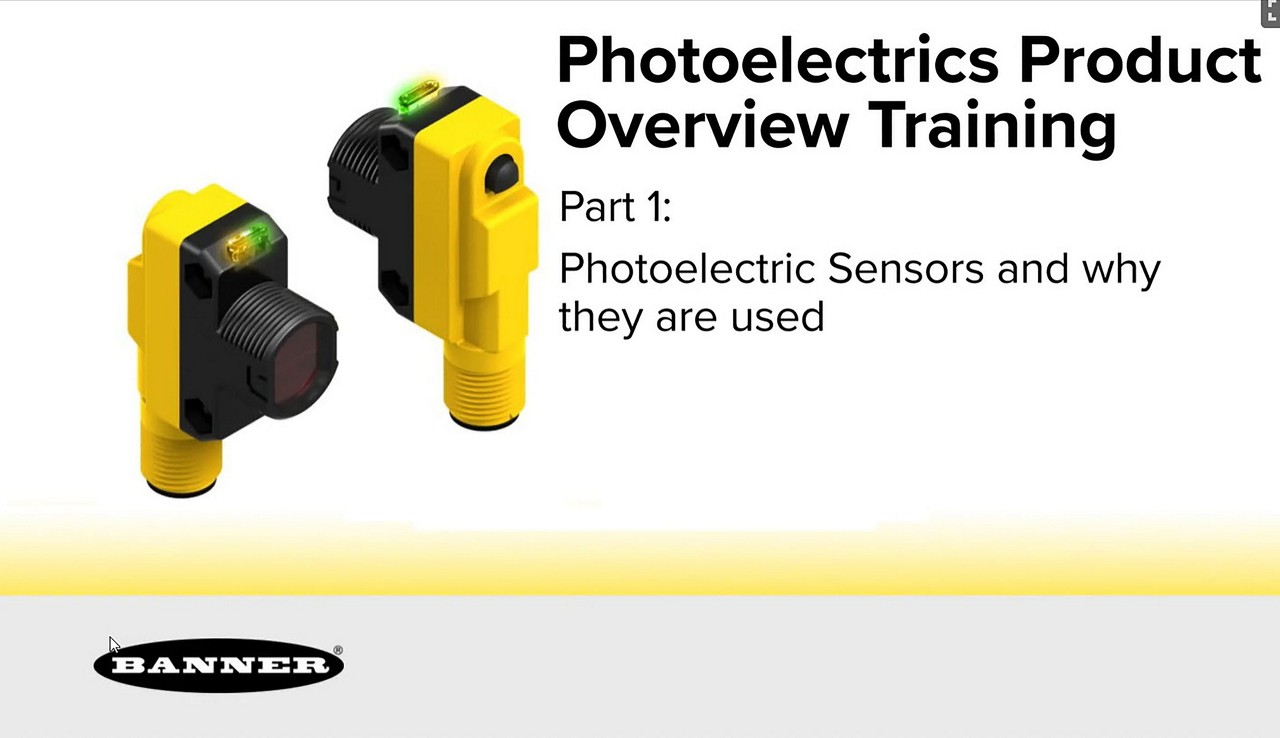 Photoelectrics Product Overview Training

Part 1:

Photoelectric Sensors and why they are used

BANNER®